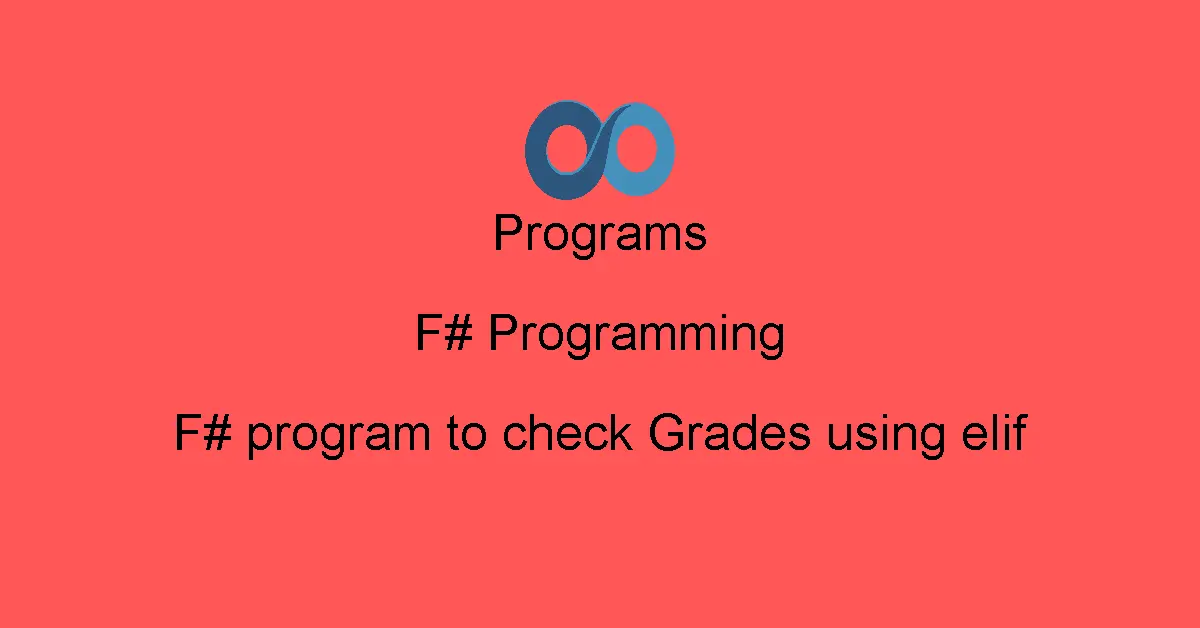 Programs

F# Programming

F# program to check Grades using elif